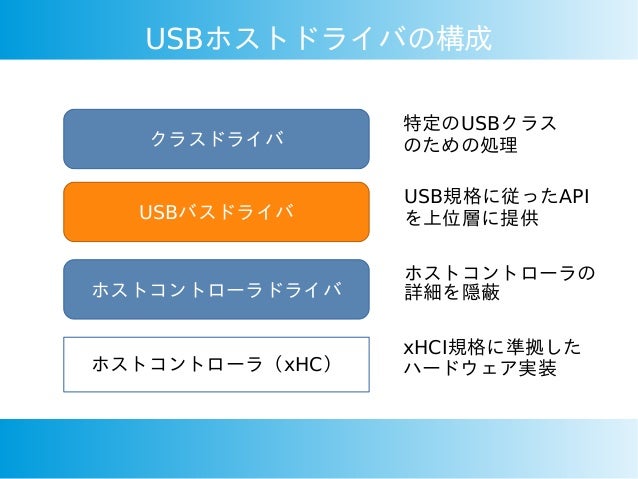 USBホストドライバの構成

クラスドライバ

特定のUSBクラスのための処理

USBバスドライバ

USB規格に従ったAPIを上位層に提供

ホストコントローラドライバ

ホストコントローラの詳細を隠蔽

ホストコントローラ（xHC）

xHCI規格に準拠したハードウェア実装